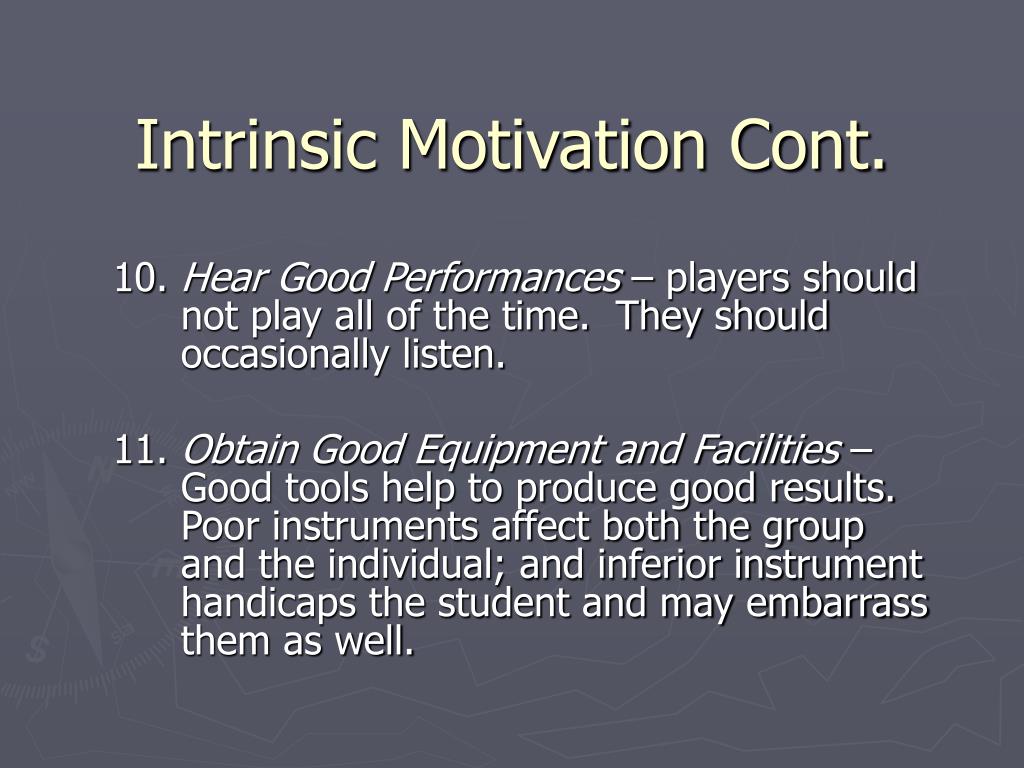 Intrinsic Motivation Cont.

10. Hear Good Performances – players should not play all of the time. They should occasionally listen.

11. Obtain Good Equipment and Facilities – Good tools help to produce good results. Poor instruments affect both the group and the individual; and inferior instrument handicaps the student and may embarrass them as well.